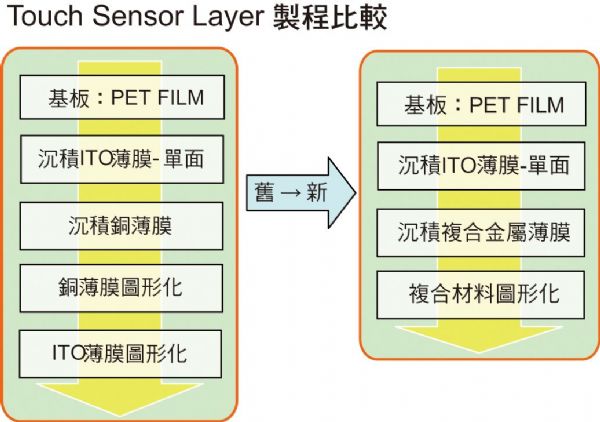 Touch Sensor Layer 製程比較

基板：PET FILM

沉積ITO薄膜- 單面

沉積銅薄膜

銅薄膜圖形化

ITO薄膜圖形化

舊 → 新

基板：PET FILM

沉積ITO薄膜-單面

沉積複合金屬薄膜

複合材料圖形化